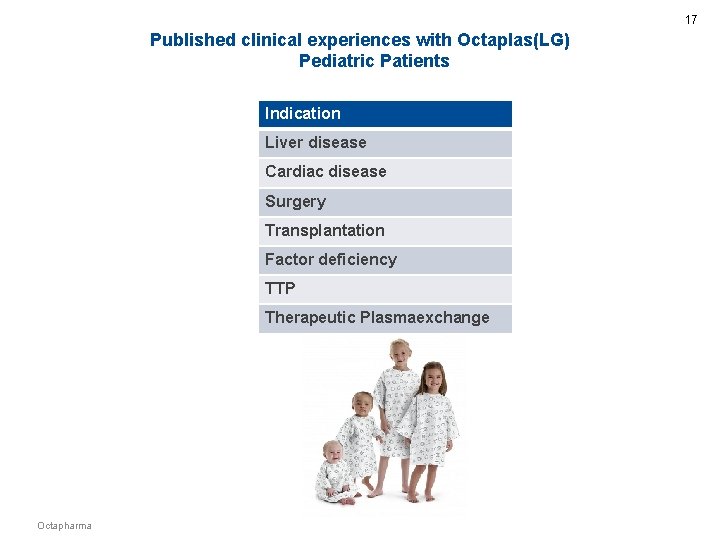 17

Published clinical experiences with Octaplas(LG)
Pediatric Patients

| Indication |
|---|
| Liver disease |
| Cardiac disease |
| Surgery |
| Transplantation |
| Factor deficiency |
| TTP |
| Therapeutic Plasmaexchange |

Octapharma